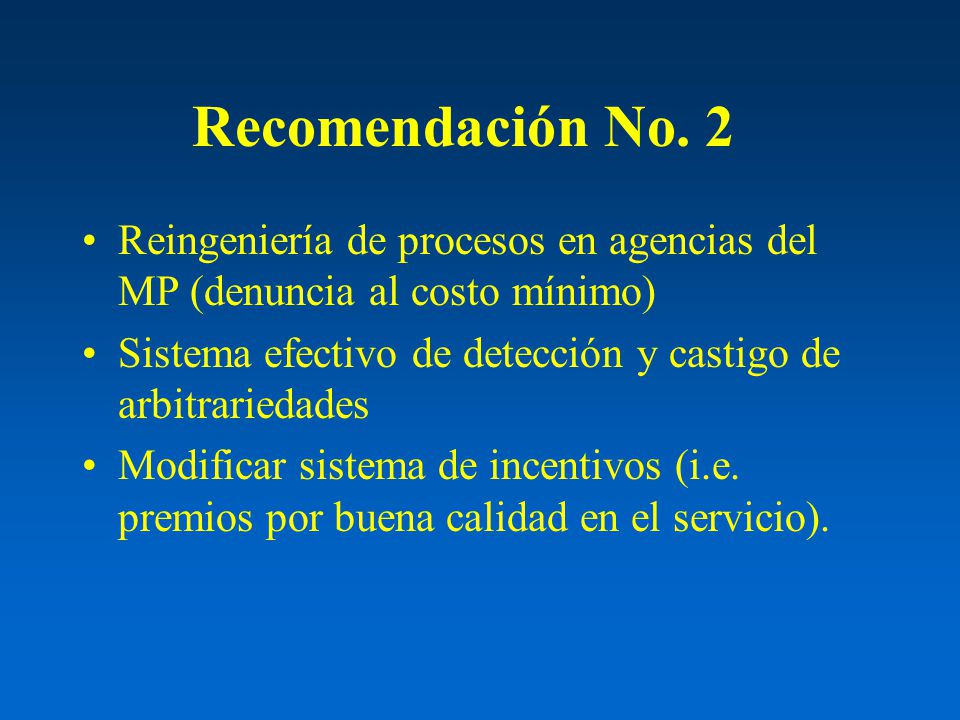 Recomendación No. 2

• Reingeniería de procesos en agencias del MP (denuncia al costo mínimo)

• Sistema efectivo de detección y castigo de arbitrariedades

• Modificar sistema de incentivos (i.e. premios por buena calidad en el servicio).